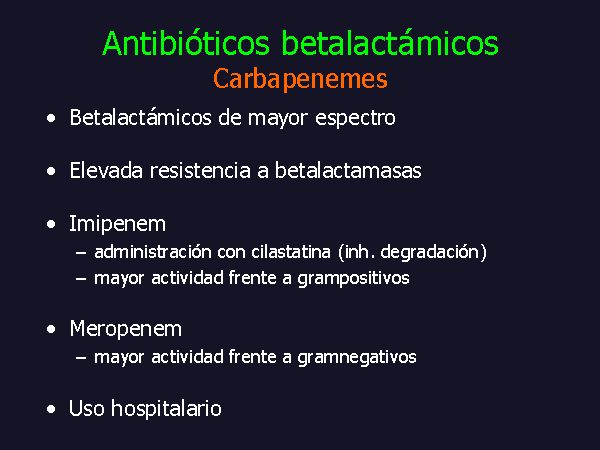 Antibióticos betalactámicos
Carbapenemes

• Betalactámicos de mayor espectro

• Elevada resistencia a betalactamasas

• Imipenem
– administración con cilastatina (inh. degradación)
– mayor actividad frente a grampositivos

• Meropenem
– mayor actividad frente a gramnegativos

• Uso hospitalario